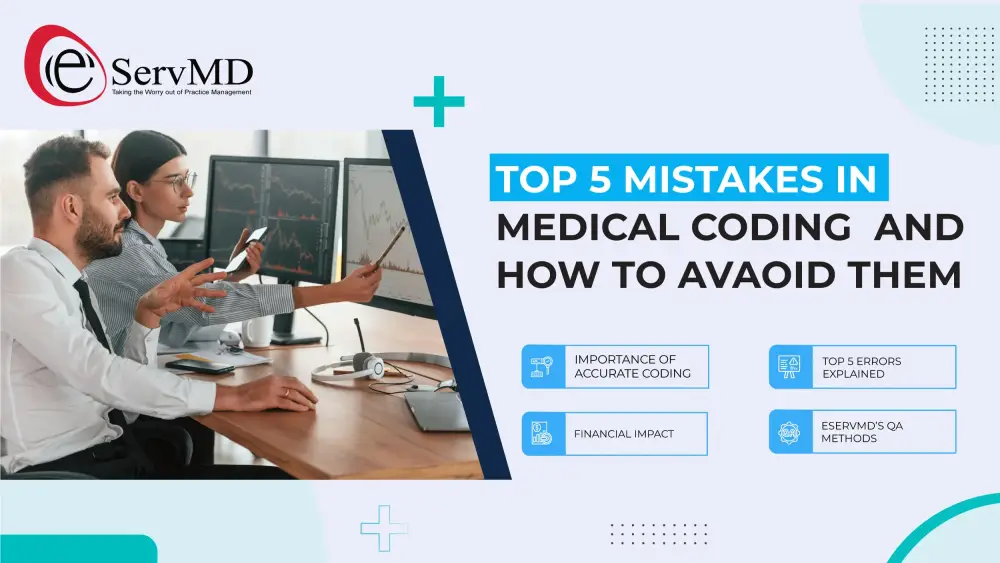 e ServMD
Taking the Worry out of Practice Management

TOP 5 MISTAKES IN MEDICAL CODING AND HOW TO AVAOID THEM

IMPORTANCE OF ACCURATE CODING

TOP 5 ERRORS EXPLAINED

FINANCIAL IMPACT

ESERVMD'S QA METHODS